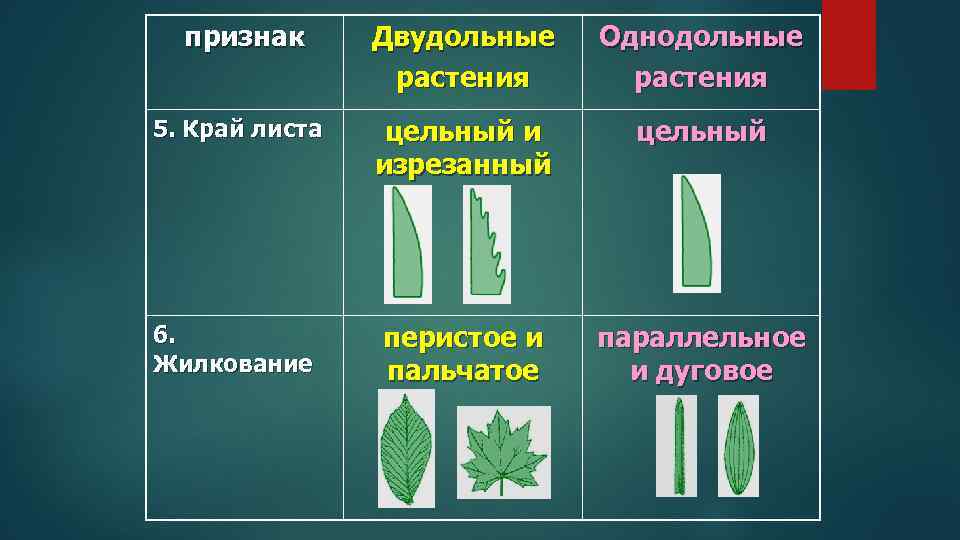 | признак | Двудольные растения | Однодольные растения |
|---|---|---|
| 5. Край листа | цельный и изрезанный | цельный |
| 6. Жилкование | перистое и пальчатое | параллельное и дуговое |